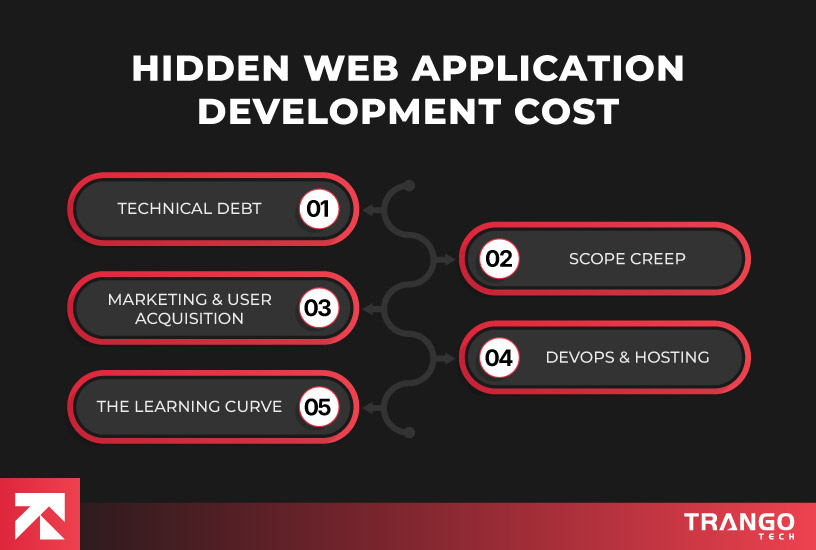 HIDDEN WEB APPLICATION DEVELOPMENT COST

TECHNICAL DEBT 01

02 SCOPE CREEP

MARKETING & USER ACQUISITION 03

04 DEVOPS & HOSTING

THE LEARNING CURVE 05

TRANGO TECH